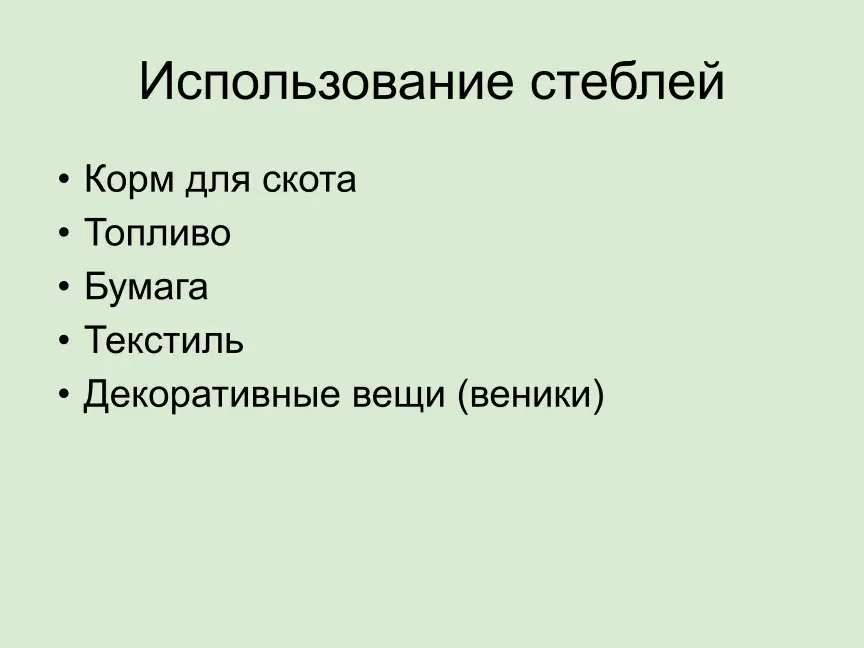 Использование стеблей

• Корм для скота
• Топливо
• Бумага
• Текстиль
• Декоративные вещи (веники)